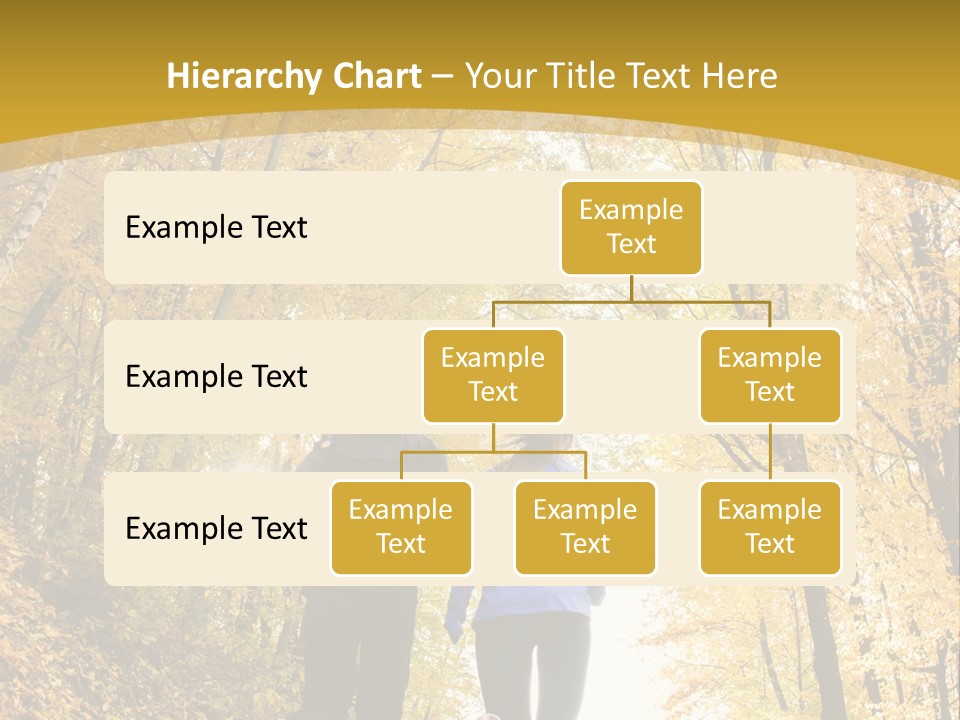 Hierarchy Chart – Your Title Text Here

Example Text

Example Text

Example Text

Example Text

Example Text

Example Text

Example Text

Example Text

Example Text